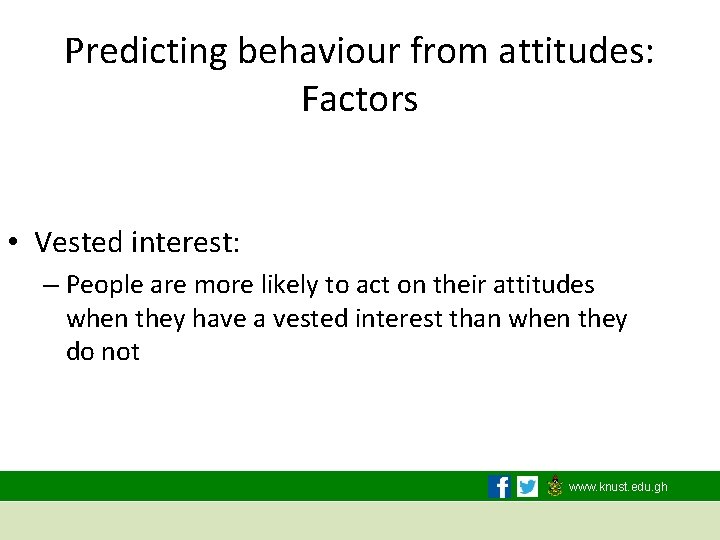 Predicting behaviour from attitudes: Factors

• Vested interest:
– People are more likely to act on their attitudes when they have a vested interest than when they do not

www.knust.edu.gh